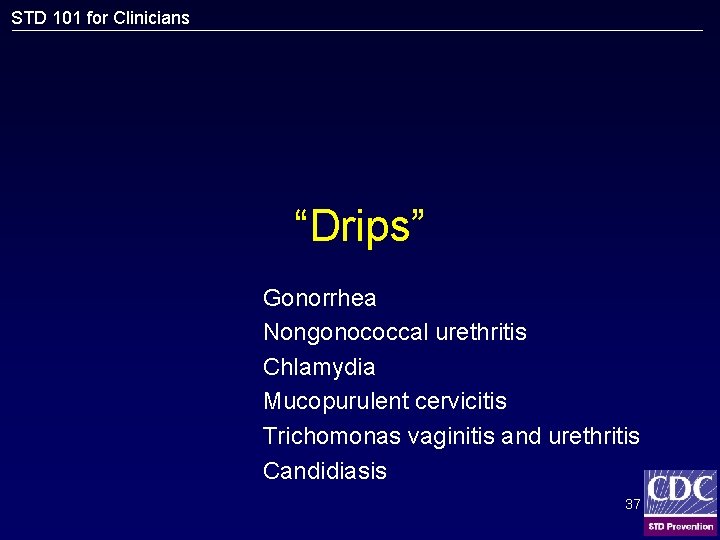 STD 101 for Clinicians

“Drips”

Gonorrhea
Nongonococcal urethritis
Chlamydia
Mucopurulent cervicitis
Trichomonas vaginitis and urethritis
Candidiasis

37

CDC
STD Prevention